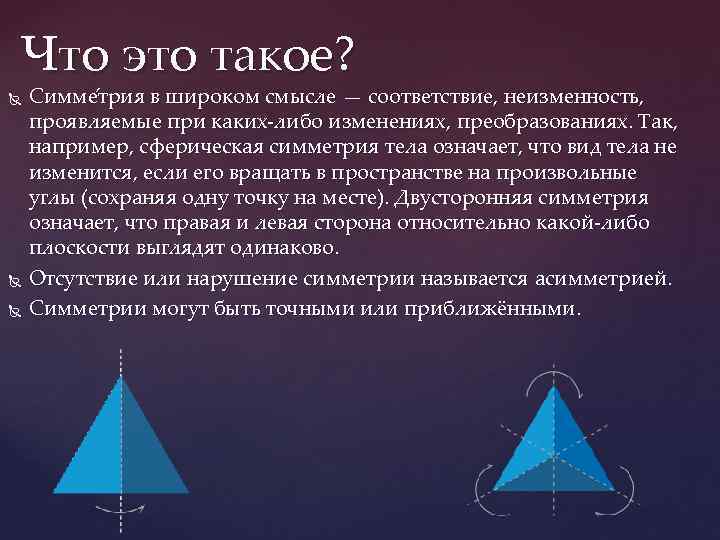 Что это такое?

Симме́трия в широком смысле — соответствие, неизменность, проявляемые при каких-либо изменениях, преобразованиях. Так, например, сферическая симметрия тела означает, что вид тела не изменится, если его вращать в пространстве на произвольные углы (сохраняя одну точку на месте). Двусторонняя симметрия означает, что правая и левая сторона относительно какой-либо плоскости выглядят одинаково.

Отсутствие или нарушение симметрии называется асимметрией.

Симметрии могут быть точными или приближёнными.